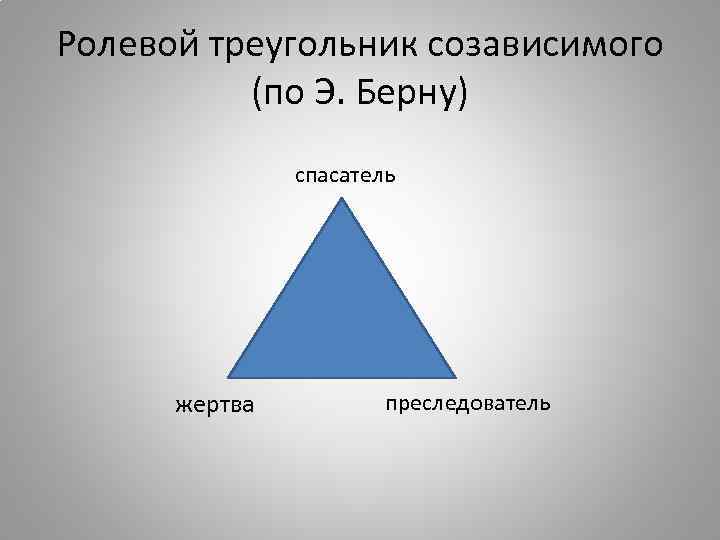 Ролевой треугольник созависимого (по Э. Берну)

спасатель

жертва

преследователь